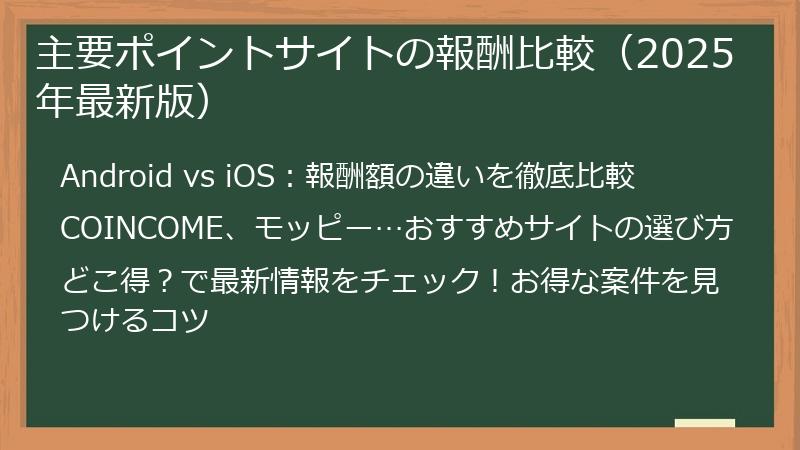 主要ポイントサイトの報酬比較（2025年最新版）

Android vs iOS：報酬額の違いを徹底比較

COINCOME、モッピー…おすすめサイトの選び方

どこ得？で最新情報をチェック！お得な案件を見つけるコツ